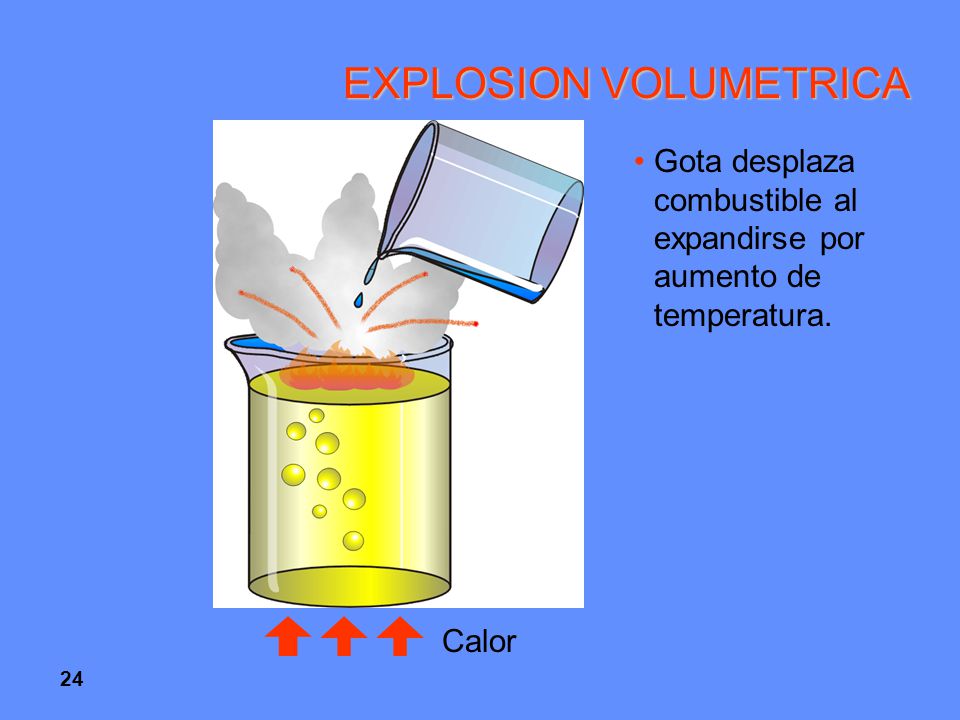 EXPLOSION VOLUMETRICA

• Gota desplaza combustible al expandirse por aumento de temperatura.

Calor

24